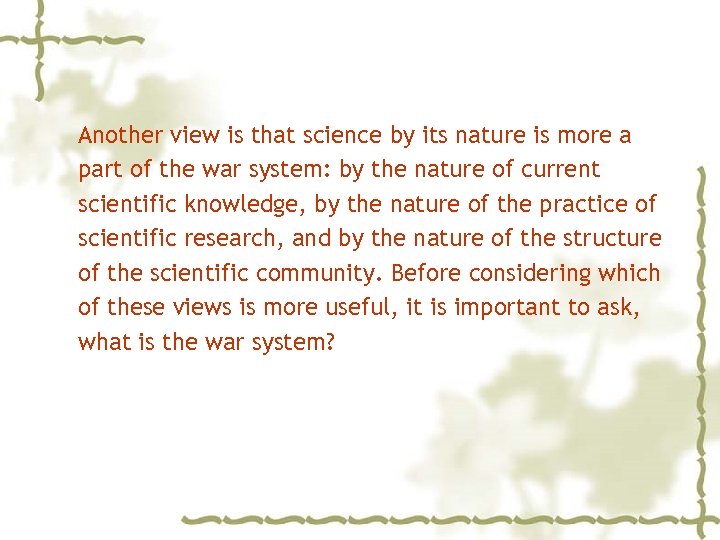 Another view is that science by its nature is more a part of the war system: by the nature of current scientific knowledge, by the nature of the practice of scientific research, and by the nature of the structure of the scientific community. Before considering which of these views is more useful, it is important to ask, what is the war system?